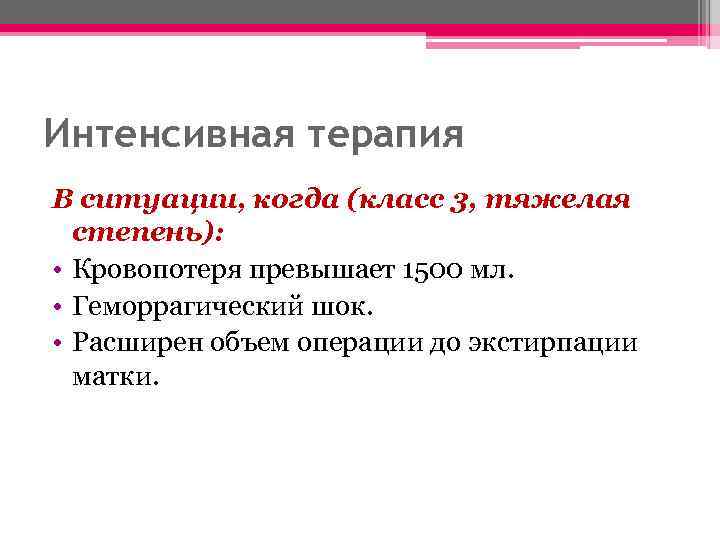 Интенсивная терапия

В ситуации, когда (класс 3, тяжелая степень):

• Кровопотеря превышает 1500 мл.
• Геморрагический шок.
• Расширен объем операции до экстирпации матки.